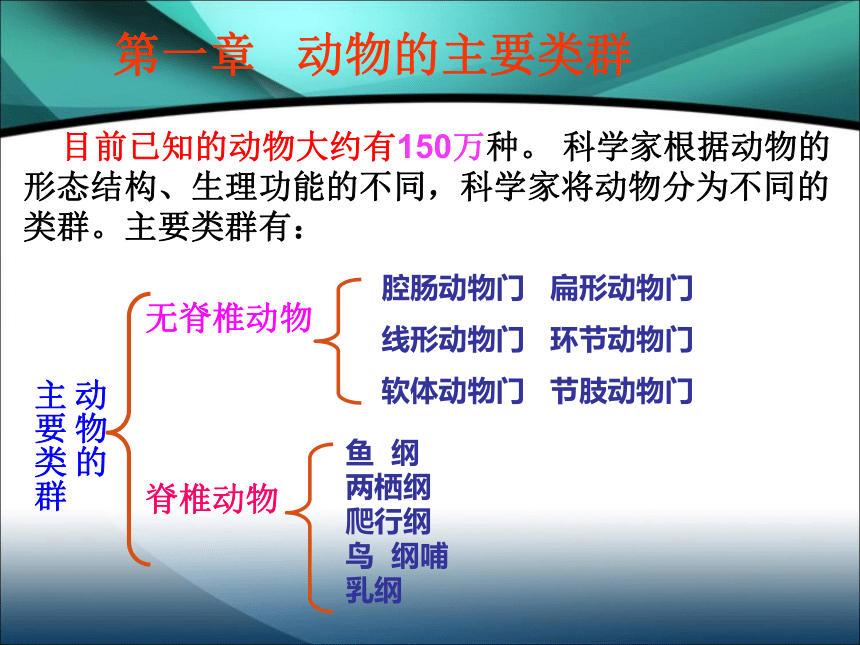 第一章　动物的主要类群

目前已知的动物大约有150万种。 科学家根据动物的形态结构、生理功能的不同，科学家将动物分为不同的类群。主要类群有：

动物的主要类群

无脊椎动物
腔肠动物门　扁形动物门
线形动物门　环节动物门
软体动物门　节肢动物门

脊椎动物
鱼 纲
两栖纲
爬行纲
鸟 纲哺
乳纲